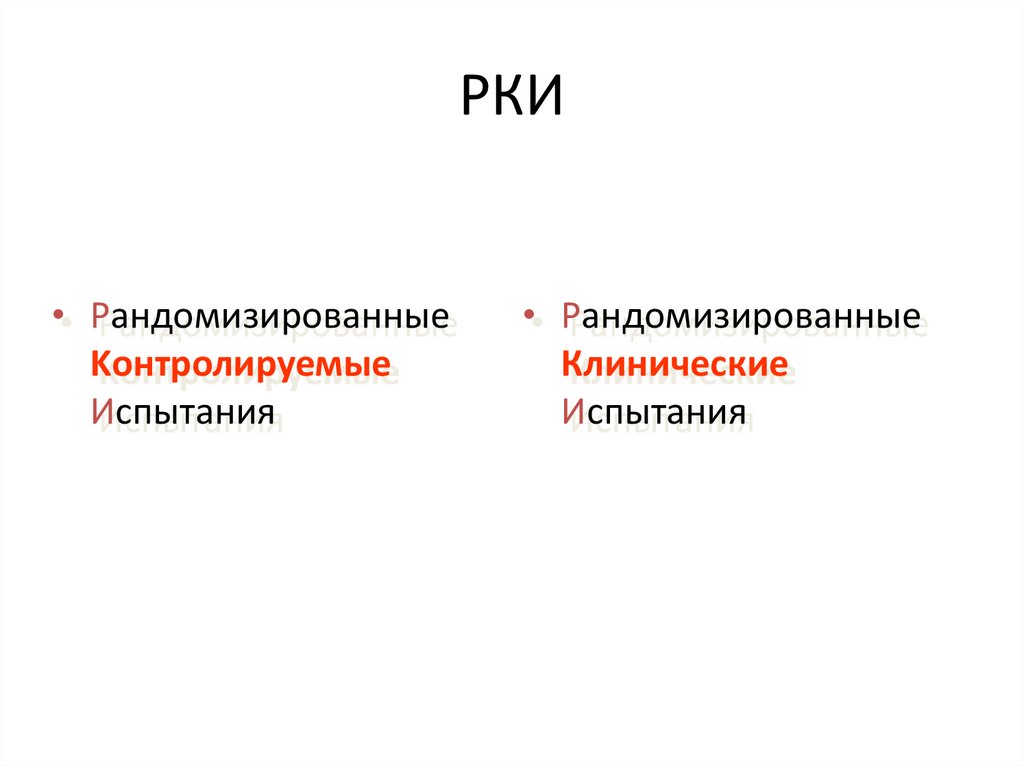 РКИ

• Рандомизированные Контролируемые Испытания

• Рандомизированные Клинические Испытания